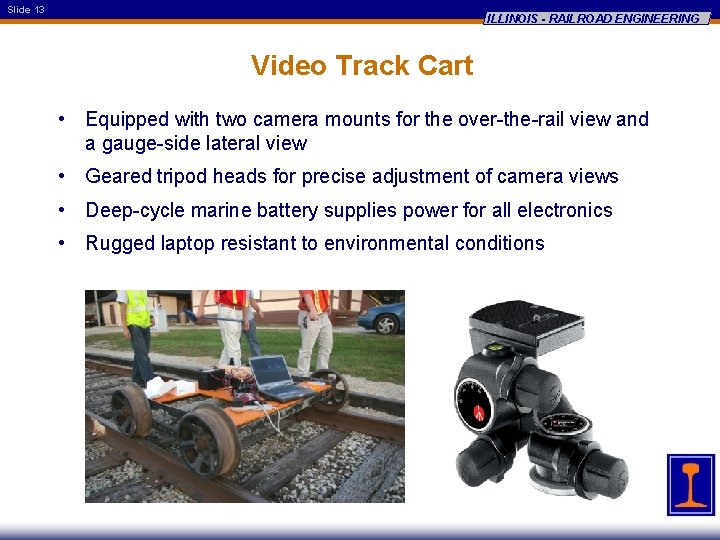 Slide 13

ILLINOIS - RAILROAD ENGINEERING

Video Track Cart

• Equipped with two camera mounts for the over-the-rail view and a gauge-side lateral view

• Geared tripod heads for precise adjustment of camera views

• Deep-cycle marine battery supplies power for all electronics

• Rugged laptop resistant to environmental conditions